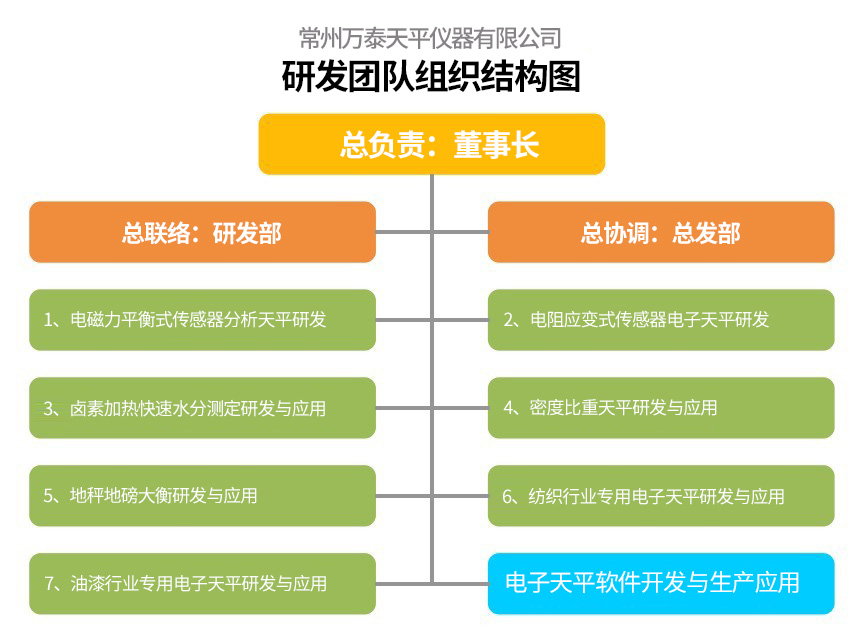 常州万泰天平仪器有限公司
研发团队组织结构图

总负责：董事长

总联络：研发部

总协调：总发部

1、电磁力平衡式传感器分析天平研发

2、电阻应变式传感器电子天平研发

3、卤素加热快速水分测定研发与应用

4、密度比重天平研发与应用

5、地秤地磅大衡研发与应用

6、纺织行业专用电子天平研发与应用

7、油漆行业专用电子天平研发与应用

电子天平软件开发与生产应用